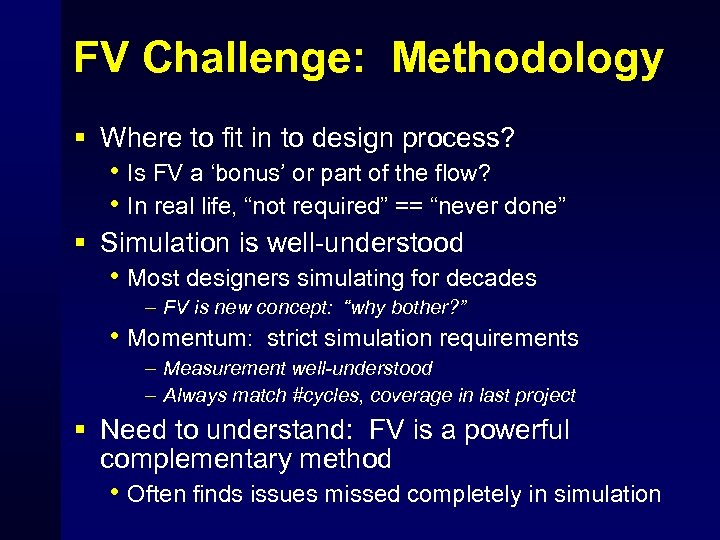 FV Challenge: Methodology

▪ Where to fit in to design process?

• Is FV a ‘bonus’ or part of the flow?

• In real life, “not required” == “never done”

▪ Simulation is well-understood

• Most designers simulating for decades

– FV is new concept: “why bother?”

• Momentum: strict simulation requirements

– Measurement well-understood

– Always match #cycles, coverage in last project

▪ Need to understand: FV is a powerful complementary method

• Often finds issues missed completely in simulation